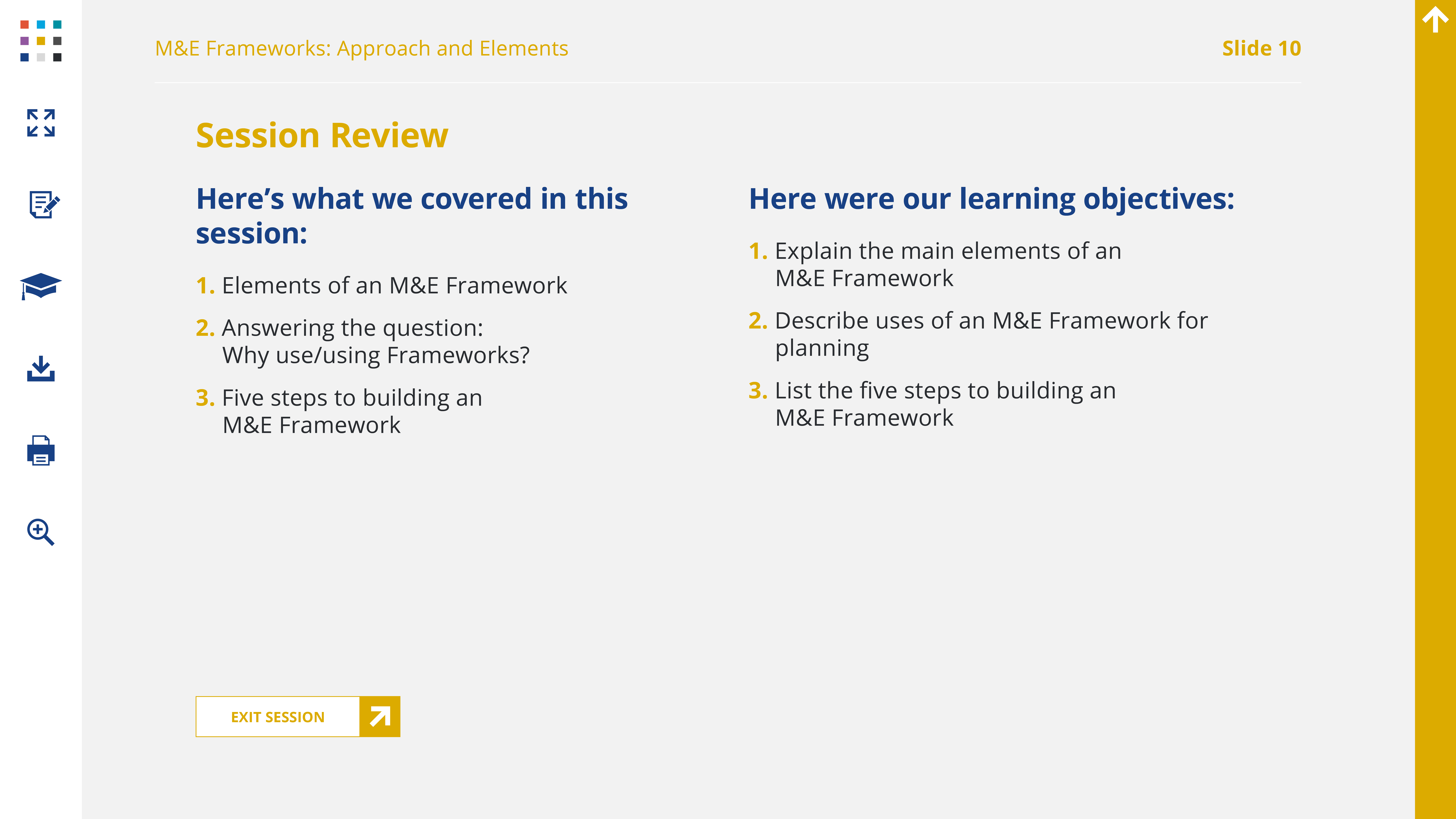 M&E Frameworks: Approach and Elements

Slide 10

Session Review

Here's what we covered in this session:

1. Elements of an M&E Framework

2. Answering the question: Why use/using Frameworks?

3. Five steps to building an M&E Framework

Here were our learning objectives:

1. Explain the main elements of an M&E Framework

2. Describe uses of an M&E Framework for planning

3. List the five steps to building an M&E Framework

EXIT SESSION